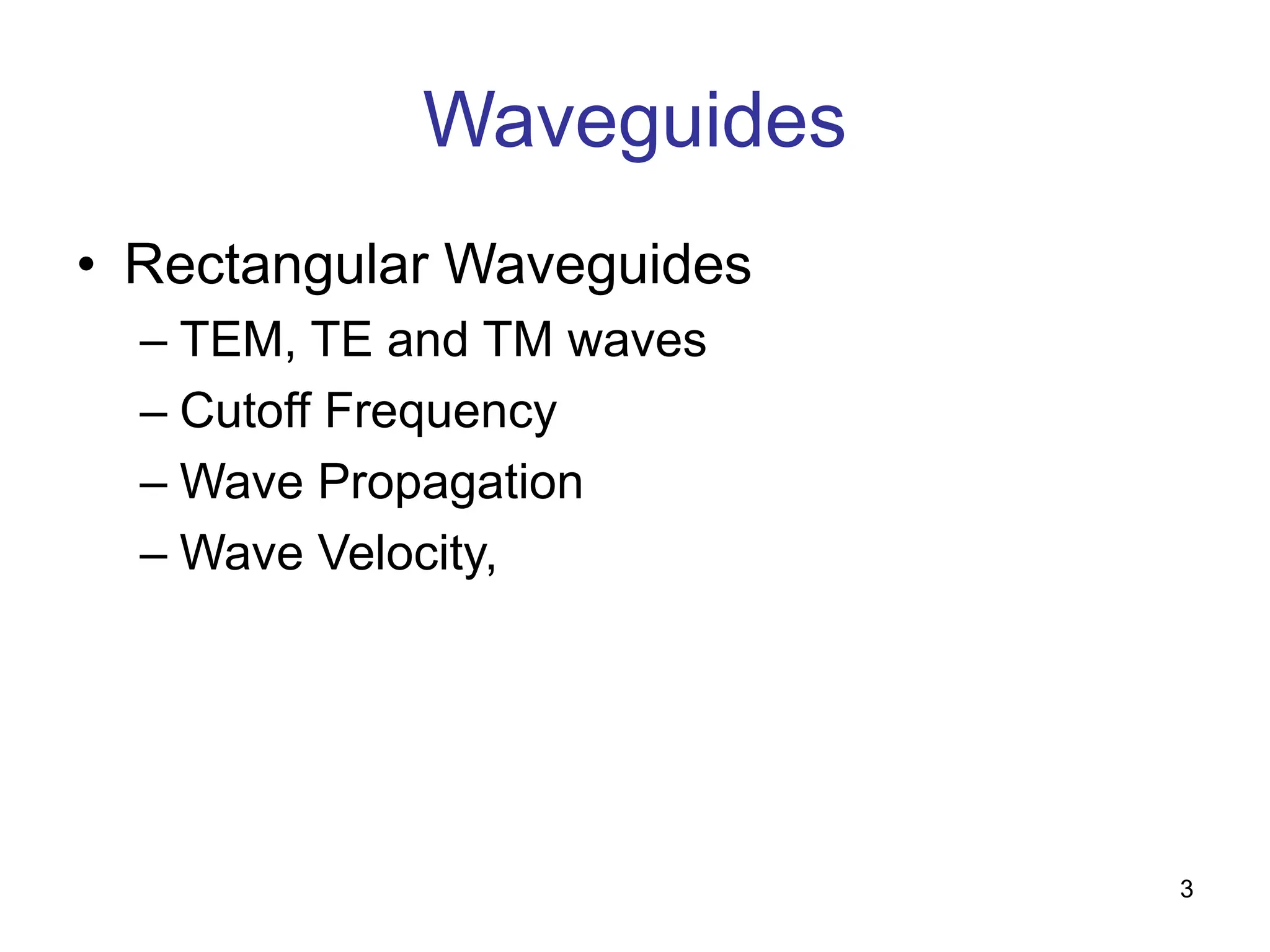 Waveguides

• Rectangular Waveguides
 – TEM, TE and TM waves
 – Cutoff Frequency
 – Wave Propagation
 – Wave Velocity,

3